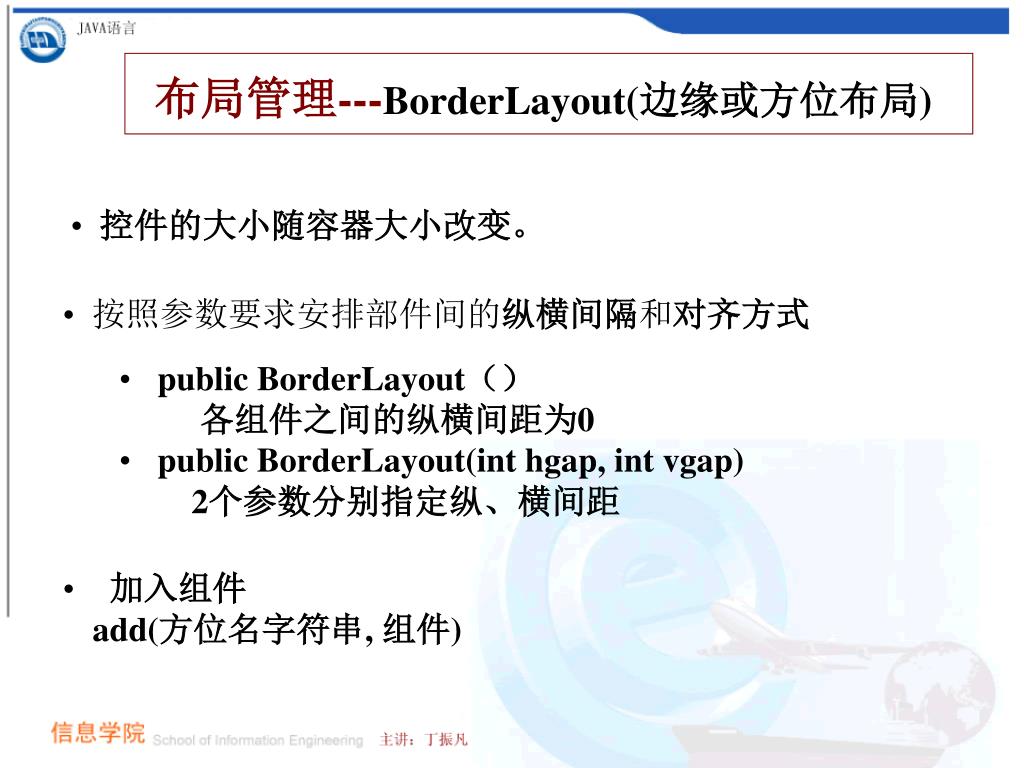 JAVA语言

布局管理---BorderLayout(边缘或方位布局)

• 控件的大小随容器大小改变。

• 按照参数要求安排部件间的纵横间隔和对齐方式

• public BorderLayout（）
各组件之间的纵横间距为0
• public BorderLayout(int hgap, int vgap)
2个参数分别指定纵、横间距

• 加入组件
add(方位名字符串, 组件)

信息学院 School of Information Engineering 主讲：丁振凡